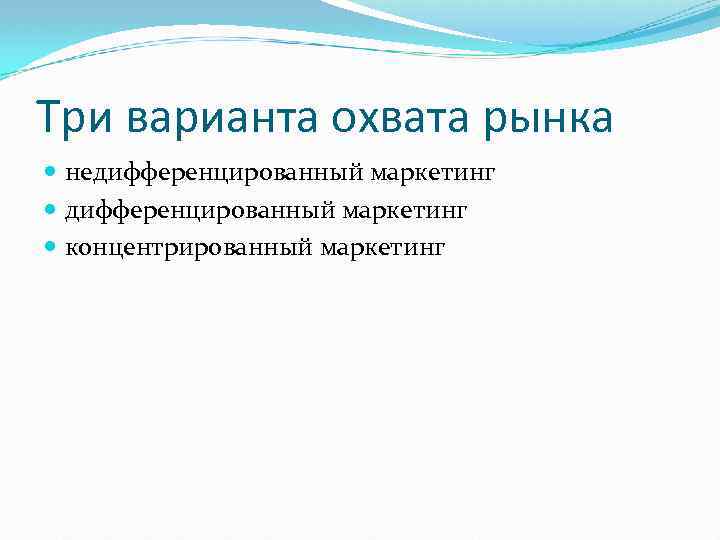 Три варианта охвата рынка

- недифференцированный маркетинг
- дифференцированный маркетинг
- концентрированный маркетинг